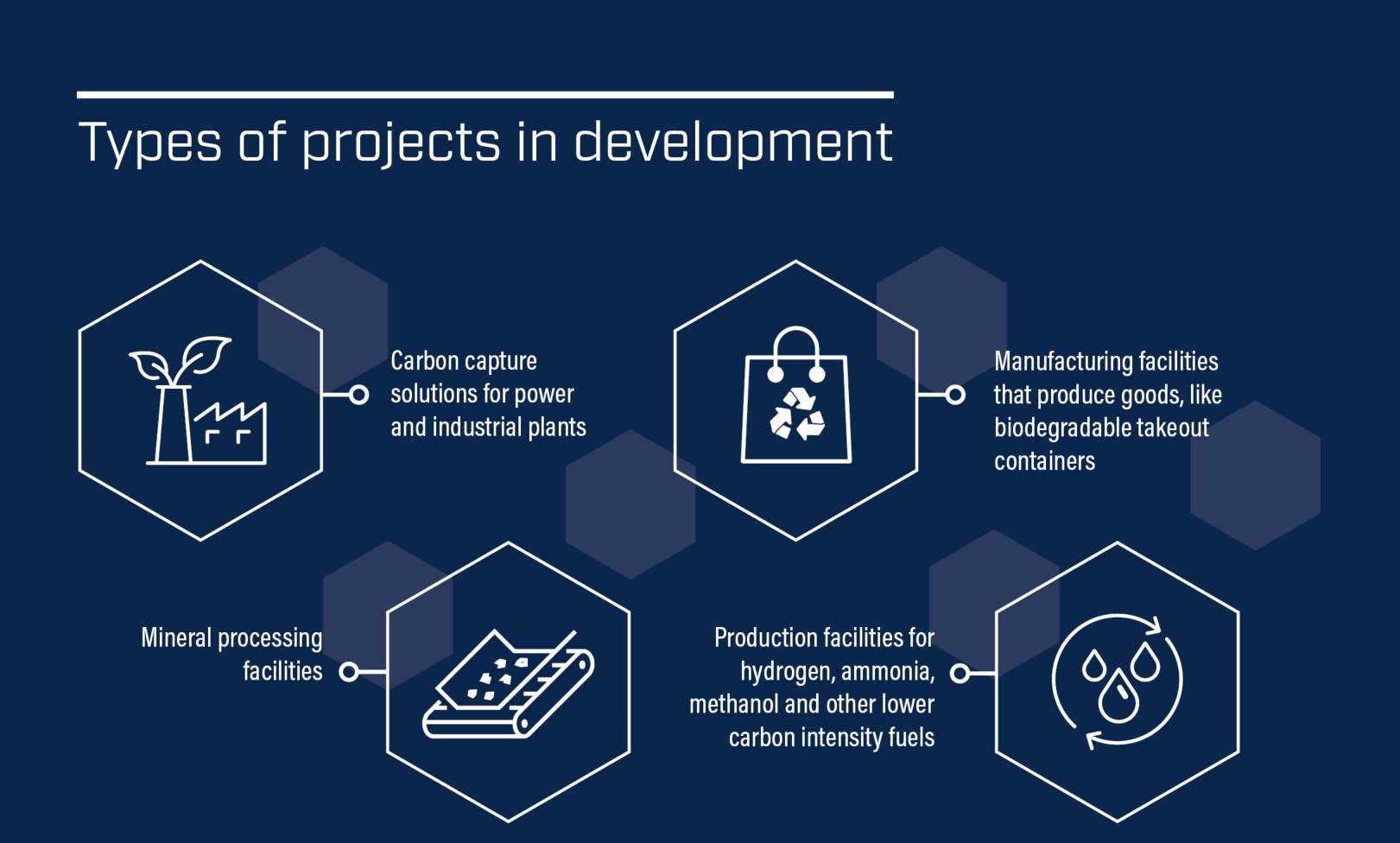 Types of projects in development

Carbon capture solutions for power and industrial plants

Manufacturing facilities that produce goods, like biodegradable takeout containers

Mineral processing facilities

Production facilities for hydrogen, ammonia, methanol and other lower carbon intensity fuels